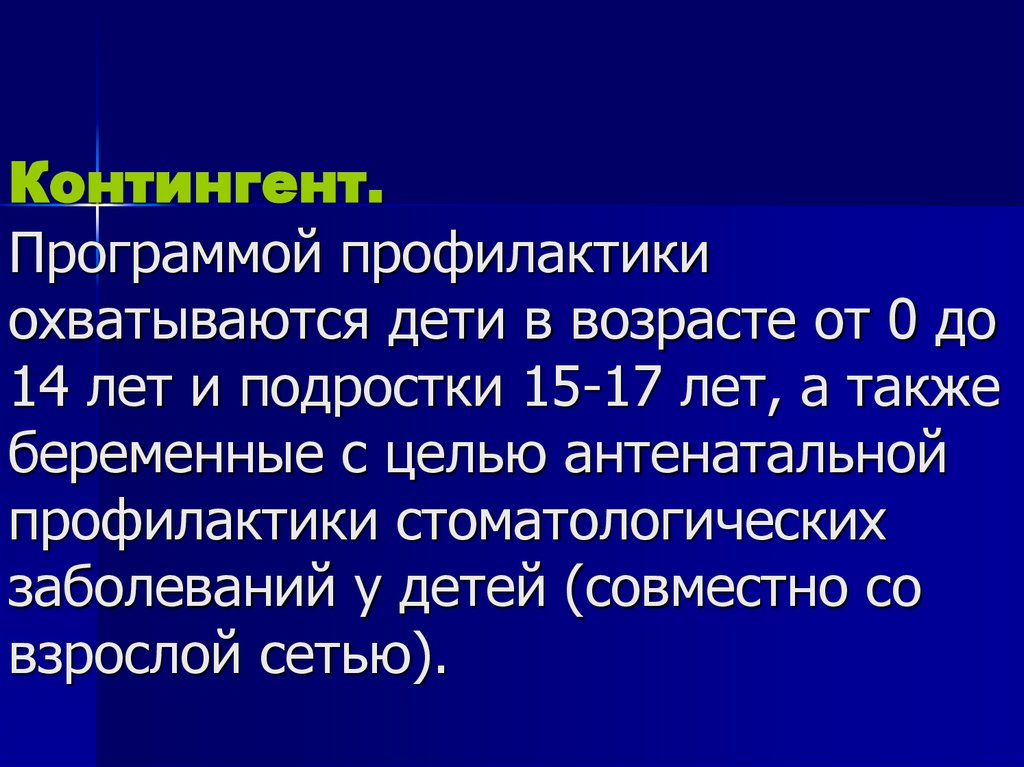 Контингент.

Программой профилактики охватываются дети в возрасте от 0 до 14 лет и подростки 15-17 лет, а также беременные с целью антенатальной профилактики стоматологических заболеваний у детей (совместно со взрослой сетью).